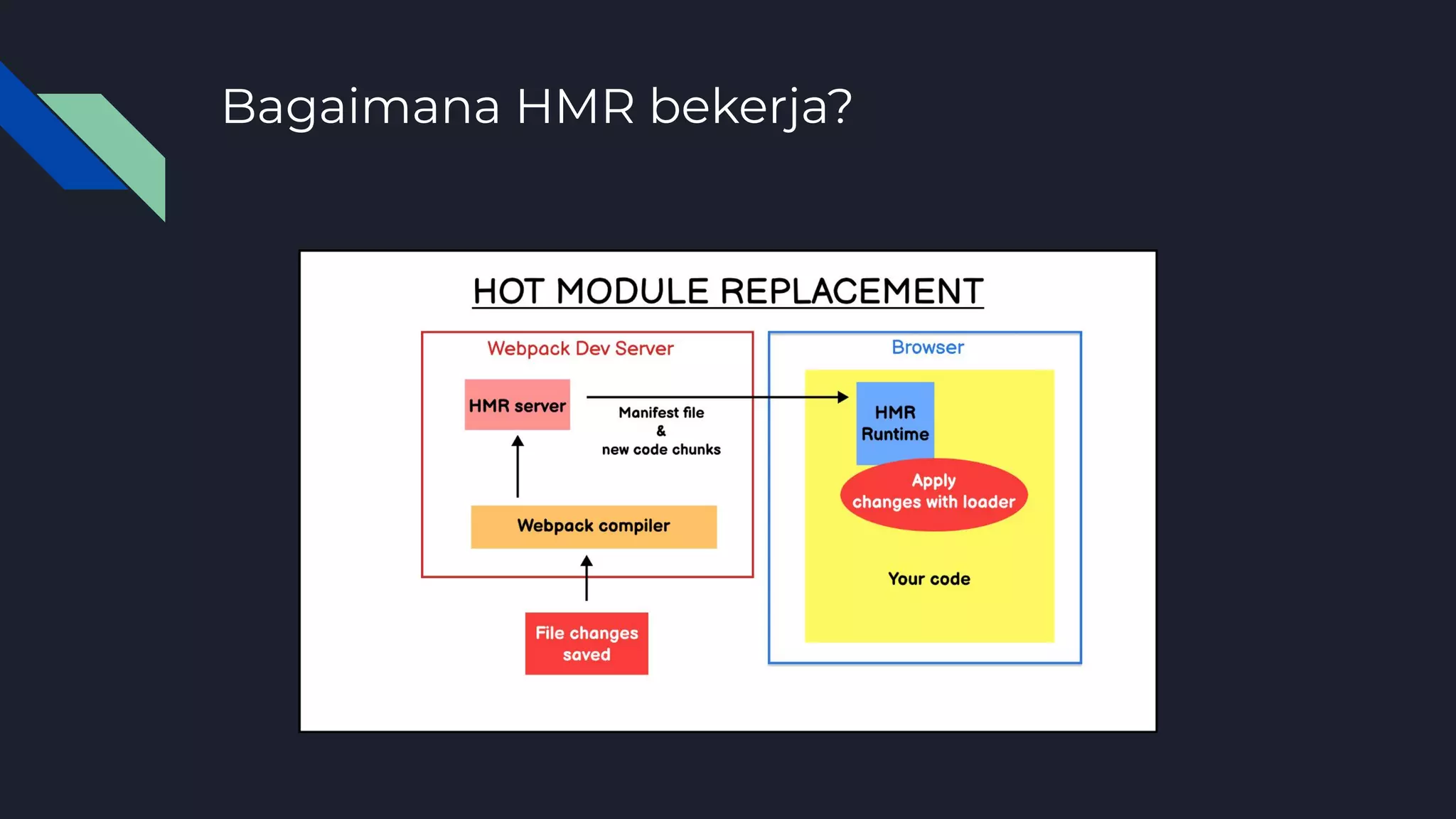 Bagaimana HMR bekerja?

HOT MODULE REPLACEMENT

Webpack Dev Server

HMR server

Manifest file
&
new code chunks

Webpack compiler

File changes saved

Browser

HMR Runtime

Apply changes with loader

Your code